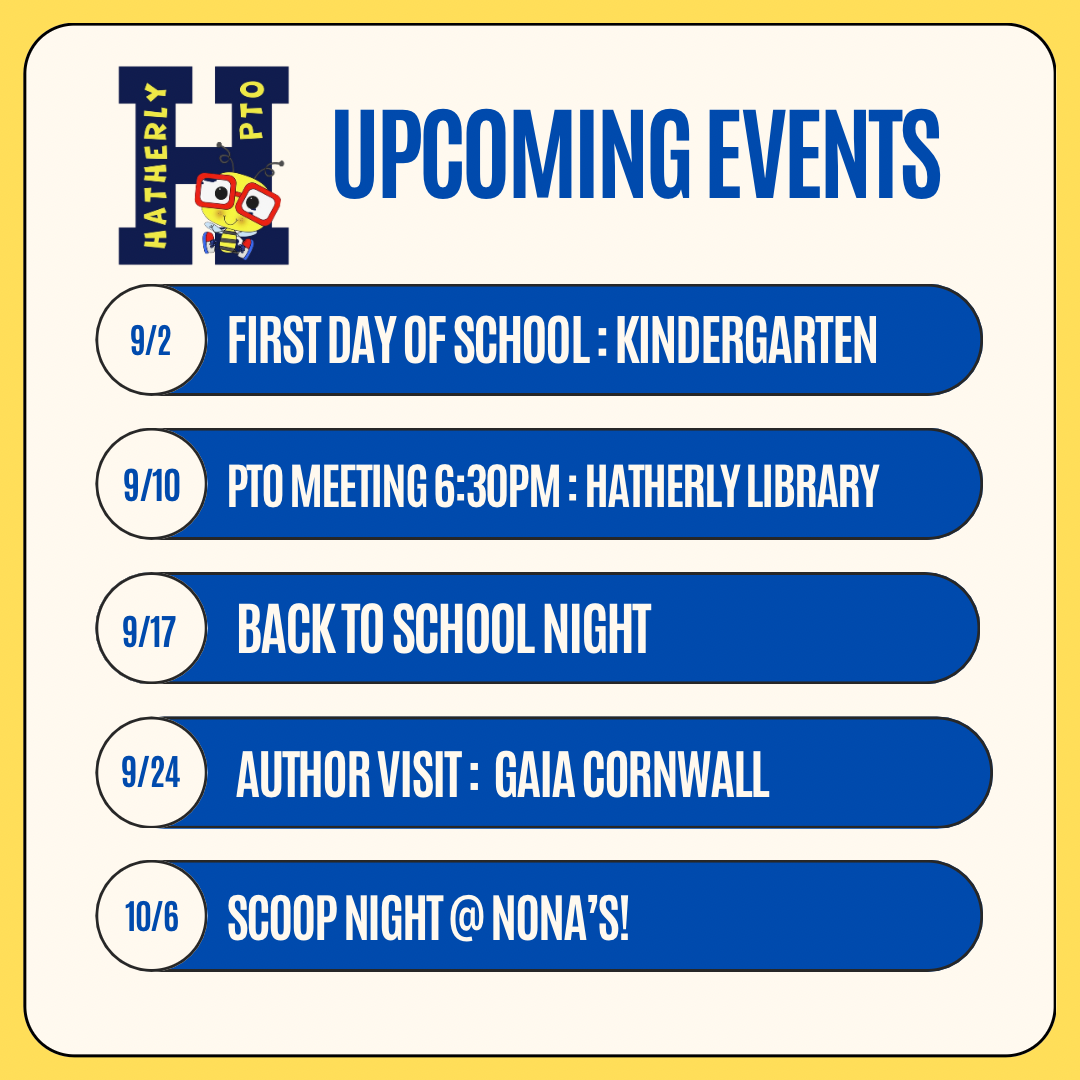 HATHERLY PTO

UPCOMING EVENTS

9/2 FIRST DAY OF SCHOOL : KINDERGARTEN

9/10 PTO MEETING 6:30PM : HATHERLY LIBRARY

9/17 BACK TO SCHOOL NIGHT

9/24 AUTHOR VISIT : GAIA CORNWALL

10/6 SCOOP NIGHT @ NONA'S!